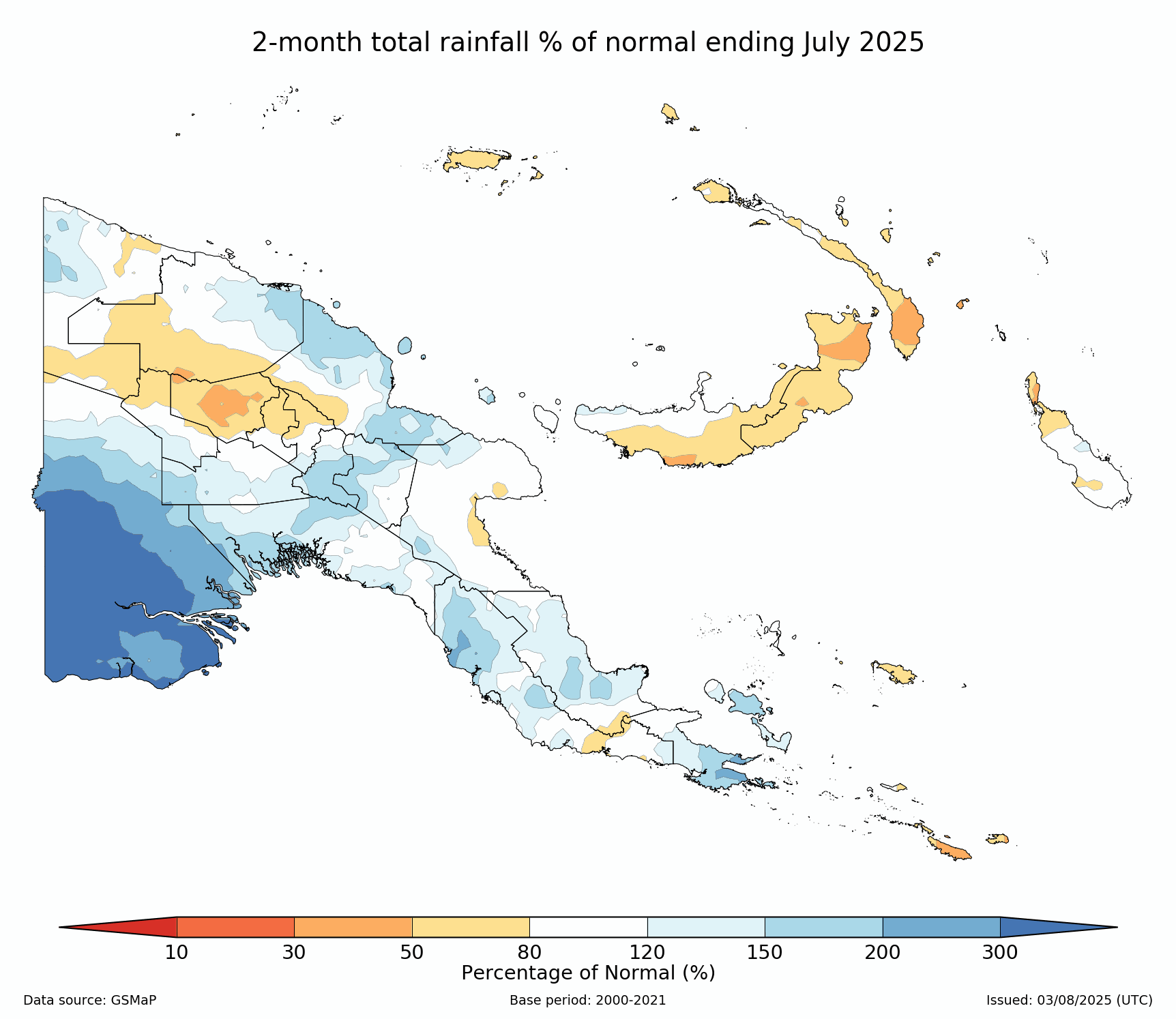 2-month total rainfall % of normal ending July 2025

10 30 50 80 120 150 200 300

Percentage of Normal (%)

Data source: GSMaP

Base period: 2000-2021

Issued: 03/08/2025 (UTC)